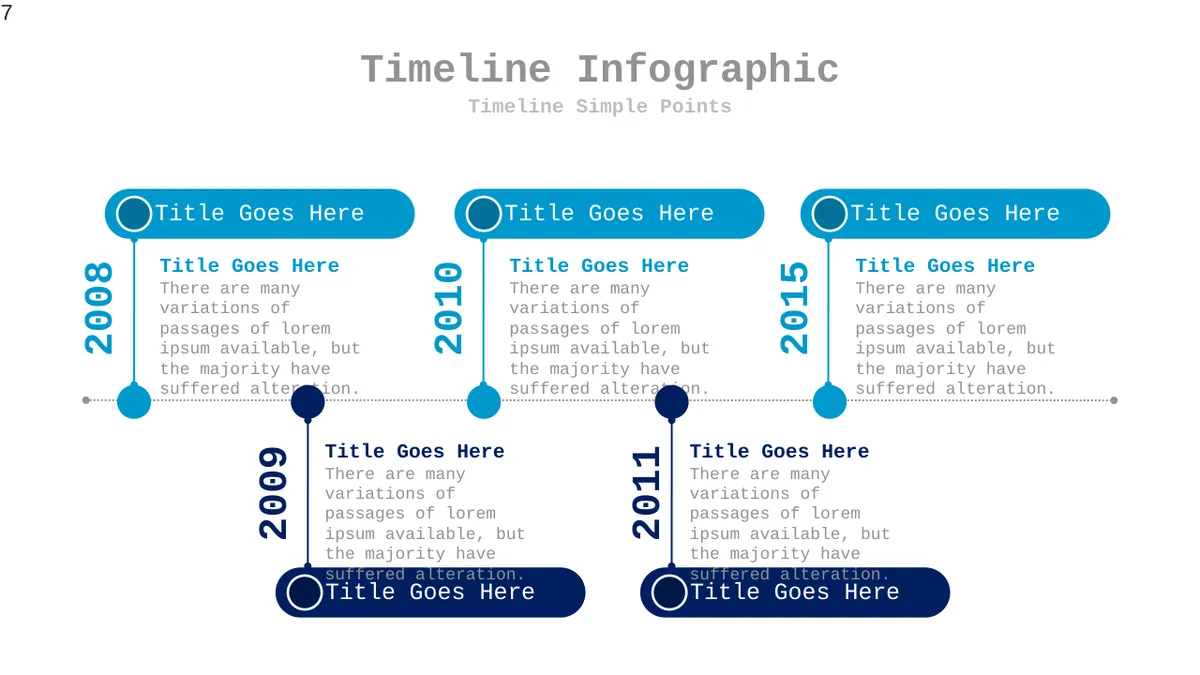 7

Timeline Infographic

Timeline Simple Points

Title Goes Here

2008

Title Goes Here

There are many variations of passages of lorem ipsum available, but the majority have suffered alteration.

Title Goes Here

2010

Title Goes Here

There are many variations of passages of lorem ipsum available, but the majority have suffered alteration.

Title Goes Here

2015

Title Goes Here

There are many variations of passages of lorem ipsum available, but the majority have suffered alteration.

2009

Title Goes Here

There are many variations of passages of lorem ipsum available, but the majority have suffered alteration.

Title Goes Here

2011

Title Goes Here

There are many variations of passages of lorem ipsum available, but the majority have suffered alteration.

Title Goes Here